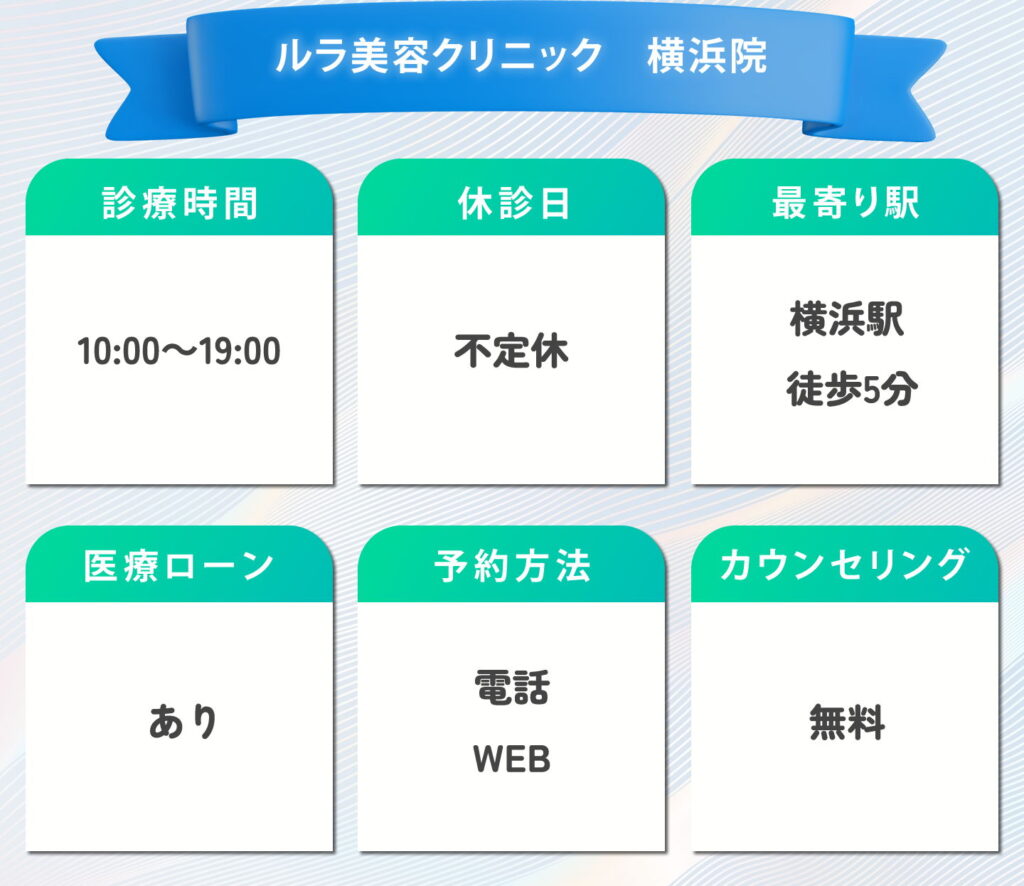 ルラ美容クリニック　横浜院

診療時間

10:00〜19:00

休診日

不定休

最寄り駅

横浜駅
徒歩5分

医療ローン

あり

予約方法

電話
WEB

カウンセリング

無料